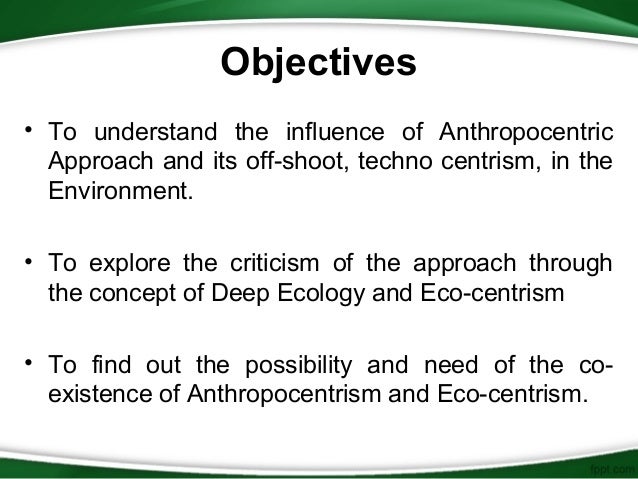 Objectives

• To understand the influence of Anthropocentric Approach and its off-shoot, techno centrism, in the Environment.

• To explore the criticism of the approach through the concept of Deep Ecology and Eco-centrism

• To find out the possibility and need of the co-existence of Anthropocentrism and Eco-centrism.

fppt.com